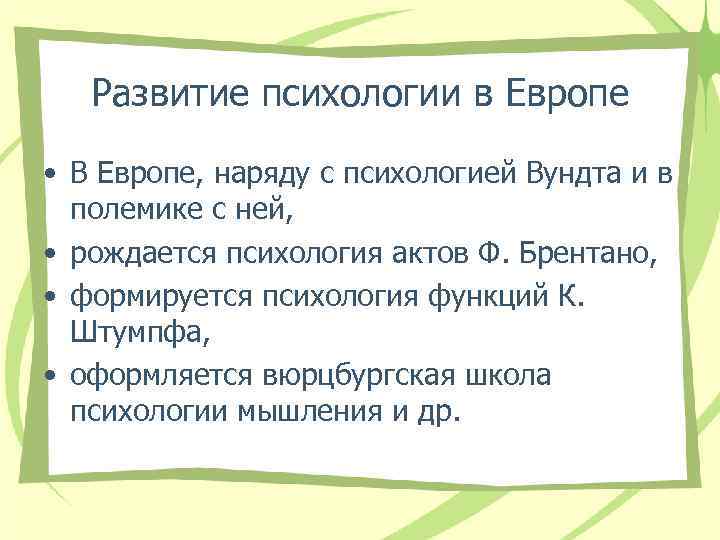 Развитие психологии в Европе

• В Европе, наряду с психологией Вундта и в полемике с ней,
• рождается психология актов Ф. Брентано,
• формируется психология функций К. Штумпфа,
• оформляется вюрцбургская школа психологии мышления и др.